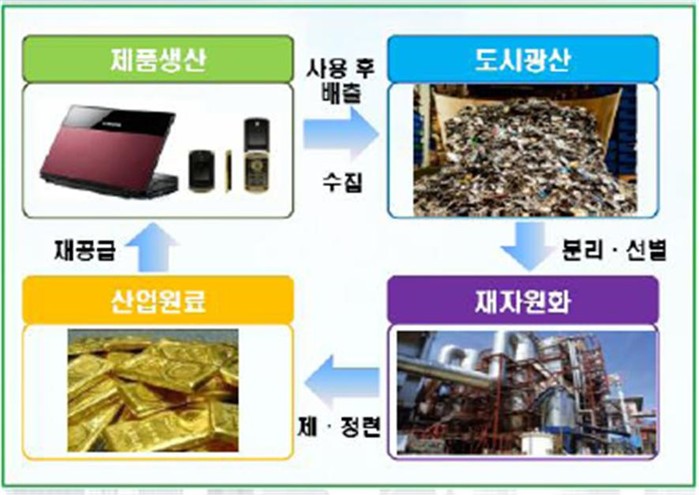 제품생산

사용 후
배출

수집

도시광산

분리 · 선별

재자원화

제 · 정련

산업원료

재공급